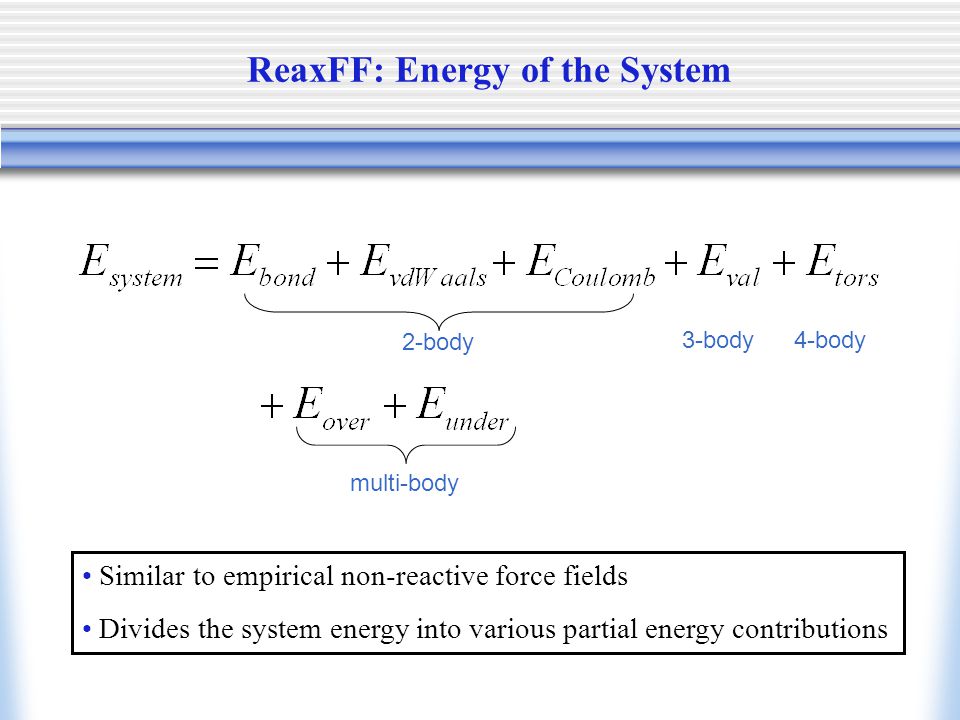 ReaxFF: Energy of the System

$E_{system} = E_{bond} + E_{vdWaals} + E_{Coulomb} + E_{val} + E_{tors}$

2-body

3-body

4-body

$+ E_{over} + E_{under}$

multi-body

• Similar to empirical non-reactive force fields

• Divides the system energy into various partial energy contributions